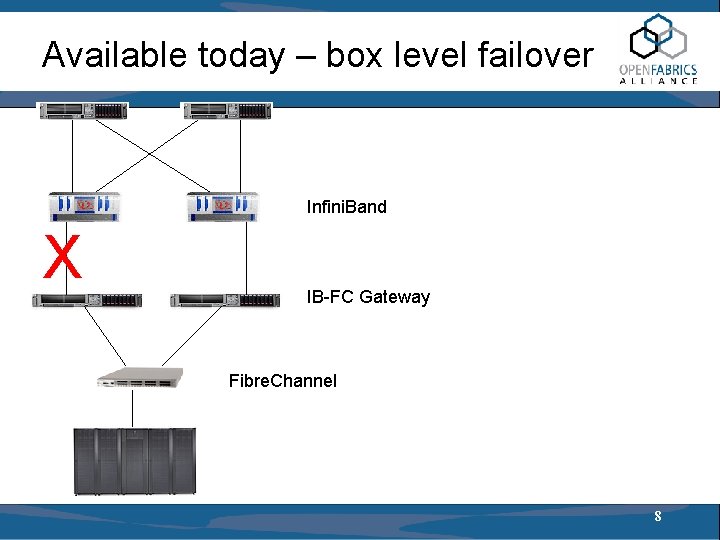 Available today – box level failover

OPENFABRICS
ALLIANCE

InfiniBand

X

IB-FC Gateway

FibreChannel

8